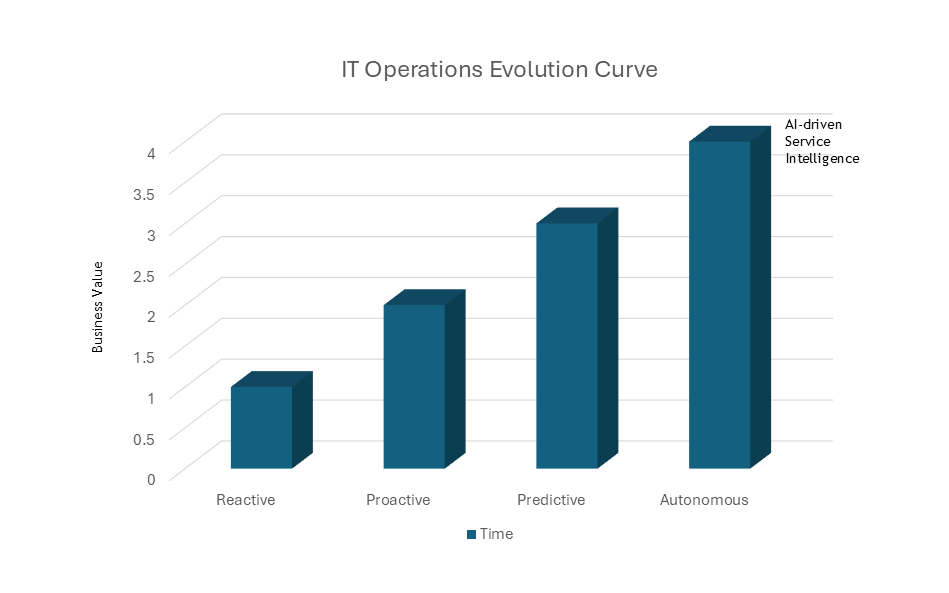 IT Operations Evolution Curve

AI-driven Service Intelligence

Business Value

4
3.5
3
2.5
2
1.5
1
0.5
0

Reactive
Proactive
Predictive
Autonomous

Time